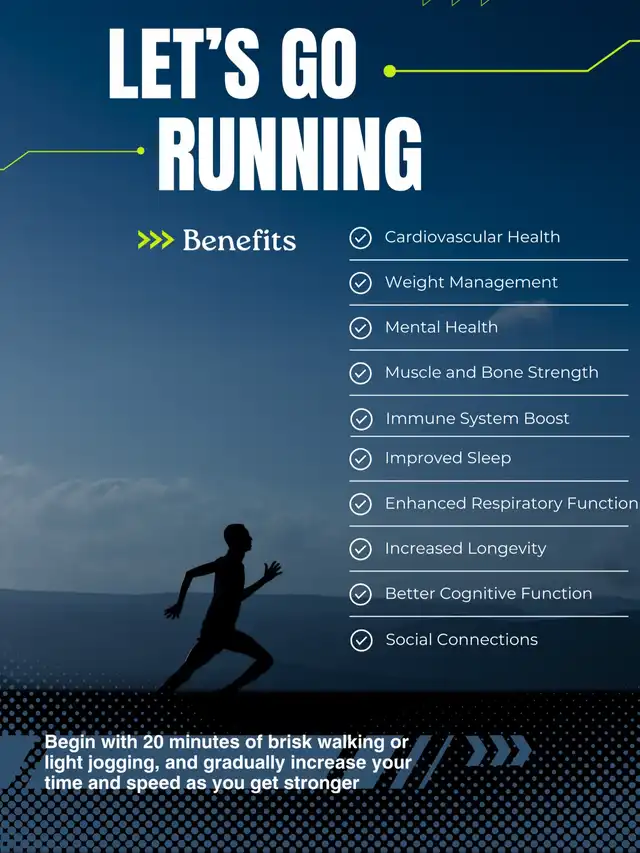 LET'S GO RUNNING

>>> Benefits

Cardiovascular Health

Weight Management

Mental Health

Muscle and Bone Strength

Immune System Boost

Improved Sleep

Enhanced Respiratory Function

Increased Longevity

Better Cognitive Function

Social Connections

Begin with 20 minutes of brisk walking or light jogging, and gradually increase your time and speed as you get stronger